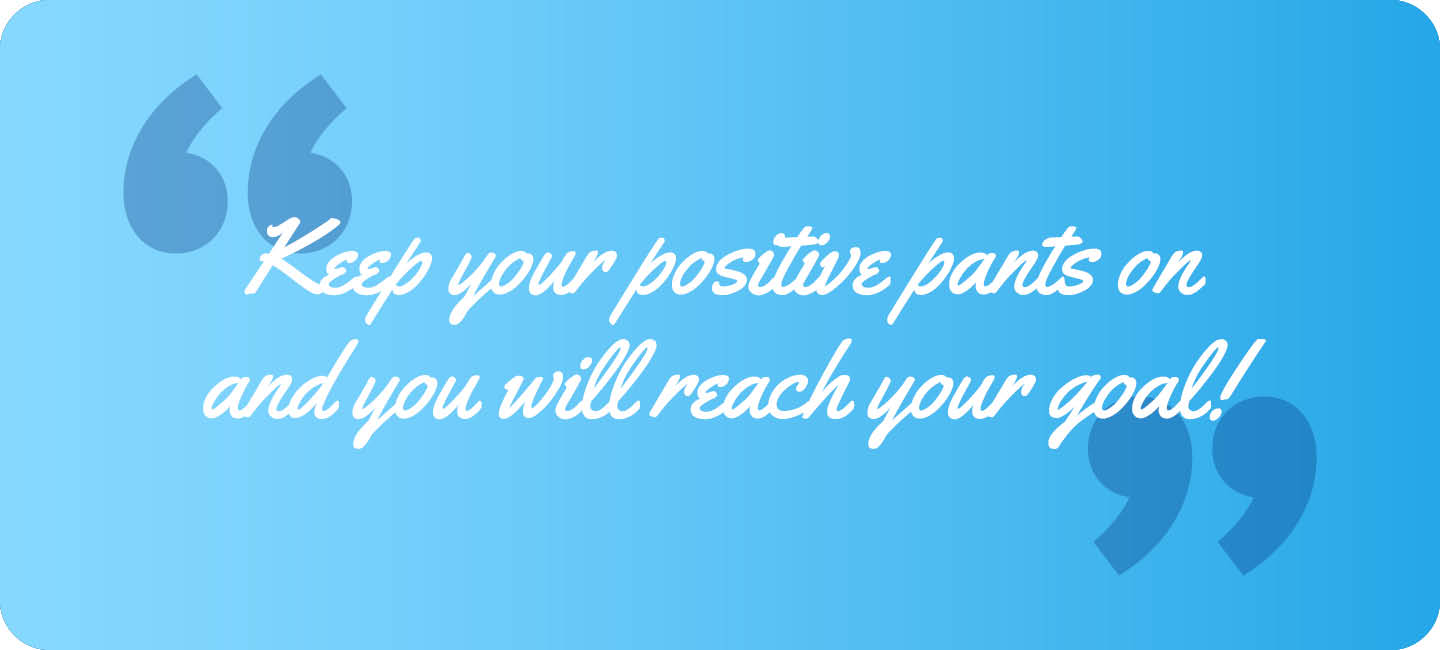 “Keep your positive pants on and you will reach your goal!”